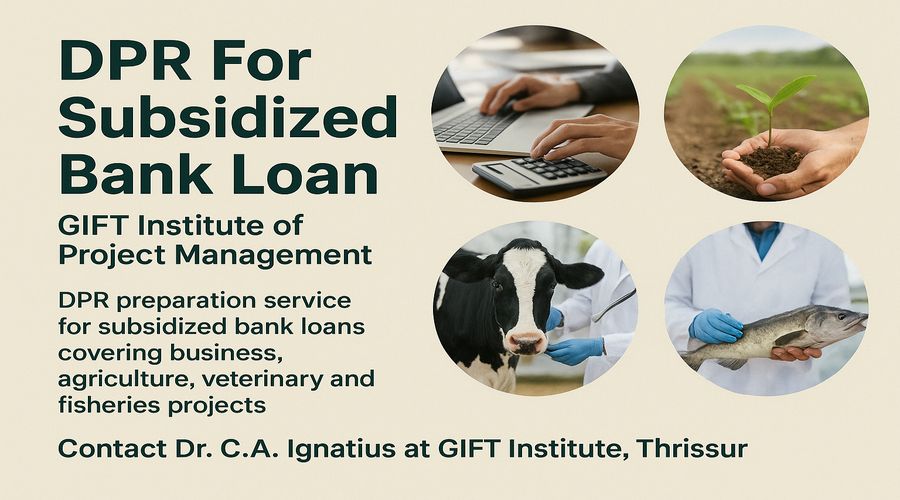 DPR For Subsidized Bank Loan

GIFT Institute of Project Management

DPR preparation service for subsidized bank loans covering business, agriculture, veterinary and fisheries projects

Contact Dr. C.A. Ignatius at GIFT Institute, Thrissur